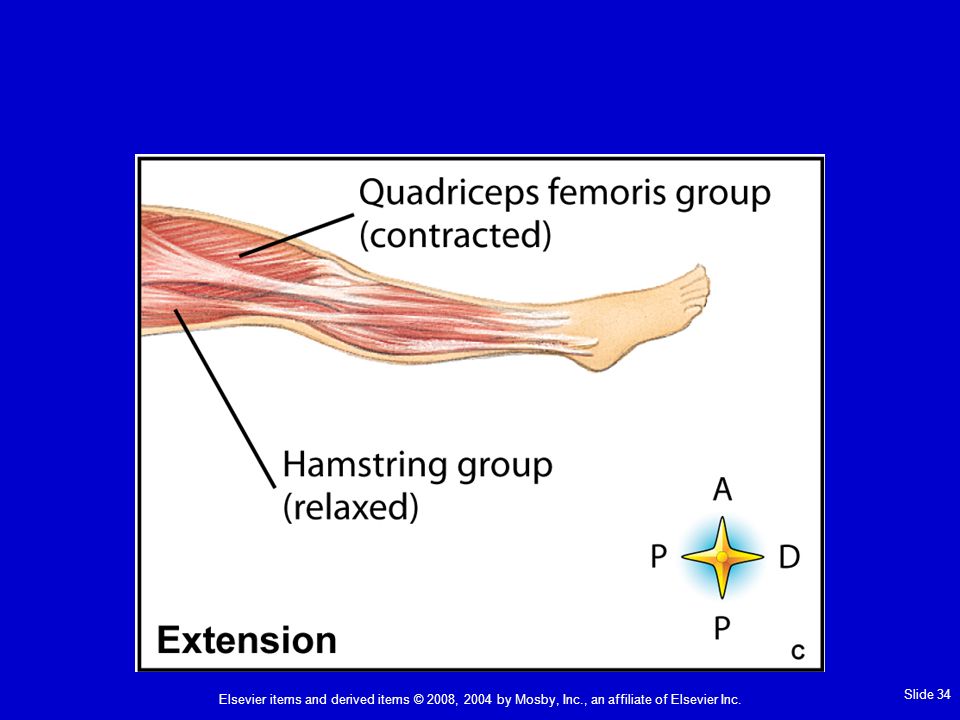 Quadriceps femoris group (contracted)

Hamstring group (relaxed)

A

P

D

P

Extension

C

Elsevier items and derived items © 2008, 2004 by Mosby, Inc., an affiliate of Elsevier Inc.

Slide 34